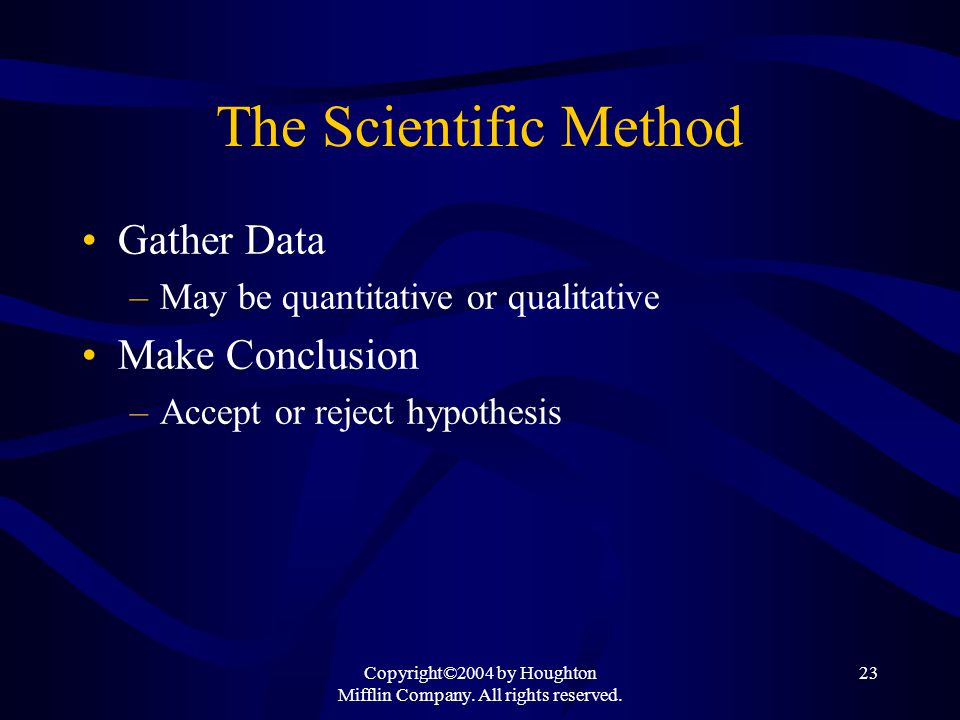 The Scientific Method

• Gather Data
– May be quantitative or qualitative
• Make Conclusion
– Accept or reject hypothesis

Copyright©2004 by Houghton Mifflin Company. All rights reserved.

23